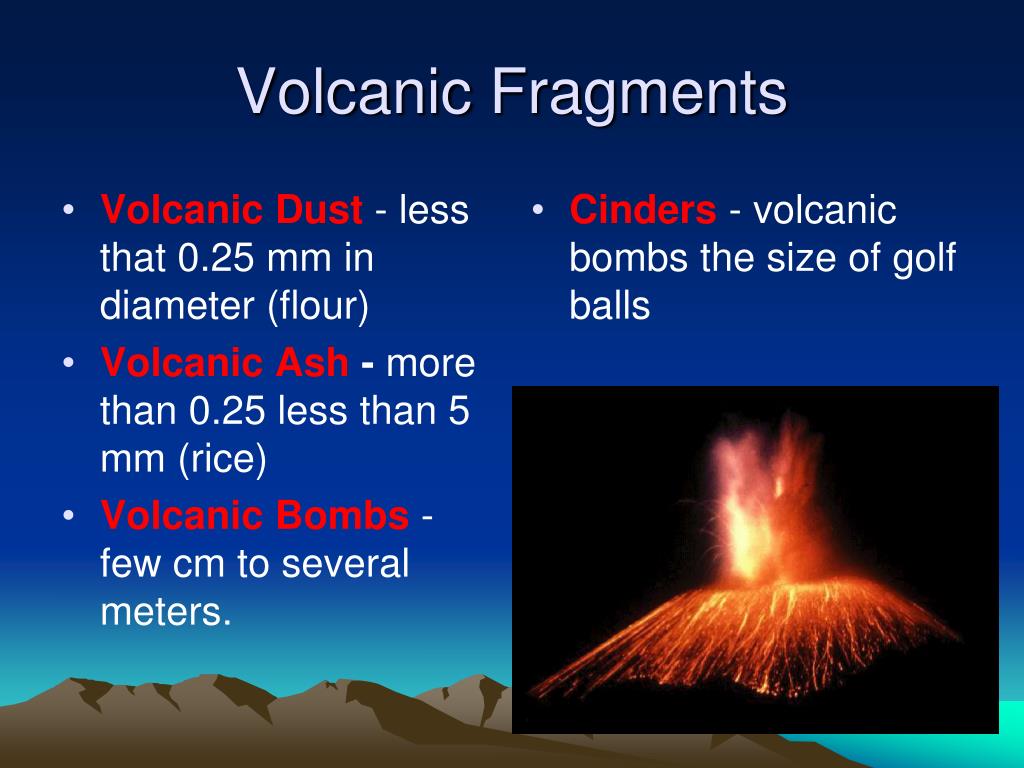 Volcanic Fragments

• Volcanic Dust - less that 0.25 mm in diameter (flour)
• Volcanic Ash - more than 0.25 less than 5 mm (rice)
• Volcanic Bombs - few cm to several meters.

• Cinders - volcanic bombs the size of golf balls